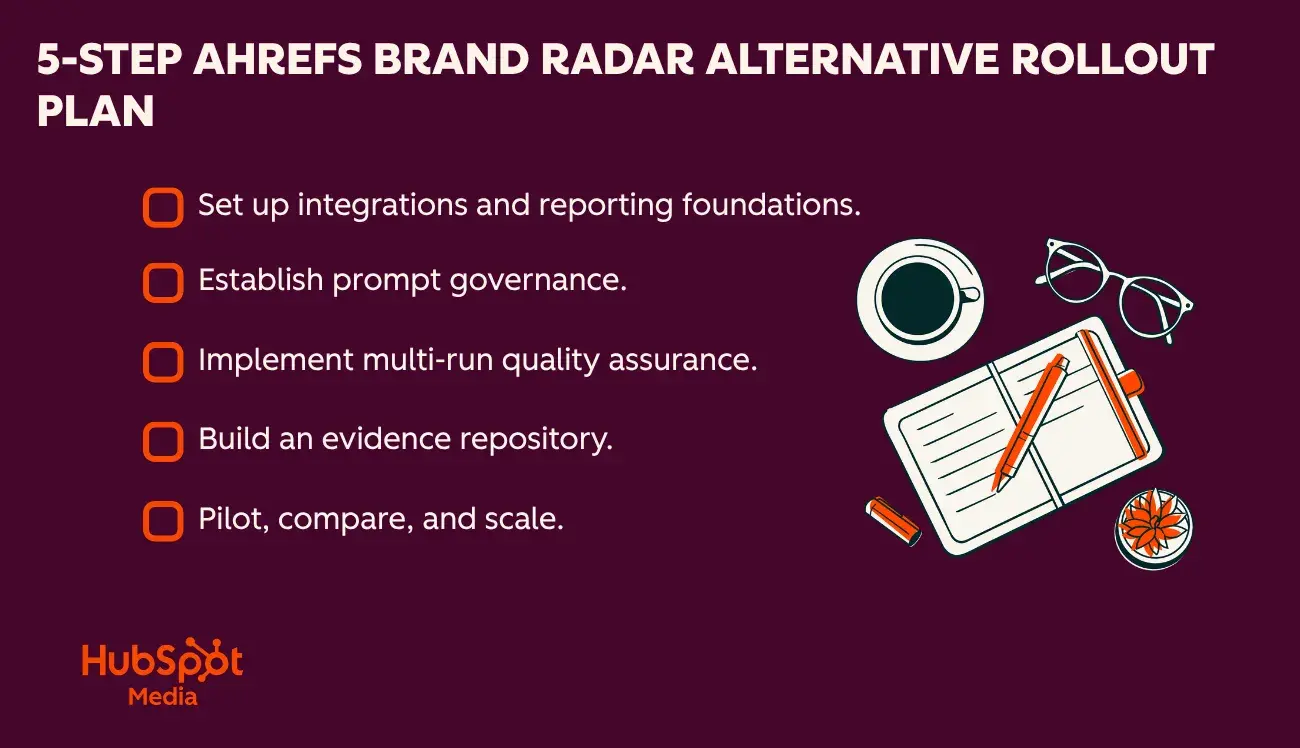 5-STEP AHREFS BRAND RADAR ALTERNATIVE ROLLOUT PLAN

Set up integrations and reporting foundations.

Establish prompt governance.

Implement multi-run quality assurance.

Build an evidence repository.

Pilot, compare, and scale.

HubSpot Media